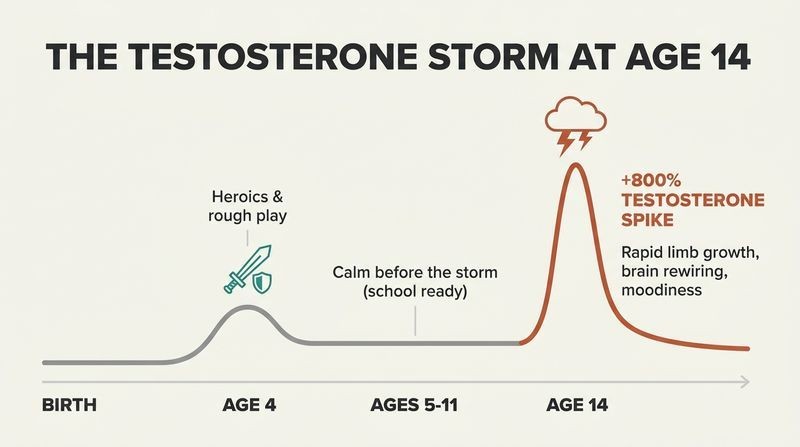 THE TESTOSTERONE STORM AT AGE 14

Heroics & rough play

Calm before the storm (school ready)

+800% TESTOSTERONE SPIKE

Rapid limb growth, brain rewiring, moodiness

BIRTH

AGE 4

AGES 5-11

AGE 14